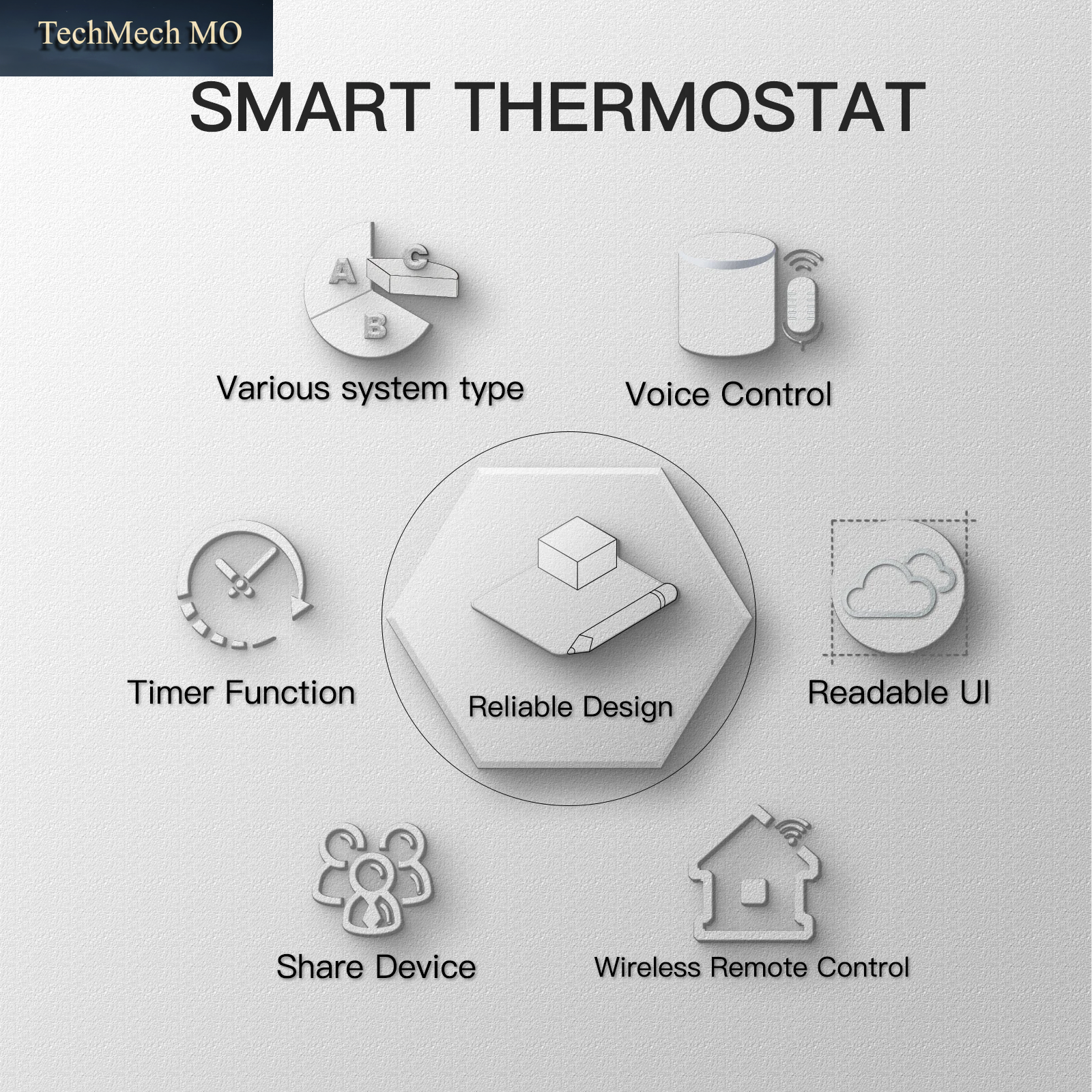 TechMech MO

SMART THERMOSTAT

A C B

Various system type

Voice Control

Timer Function

Reliable Design

Readable UI

Share Device

Wireless Remote Control